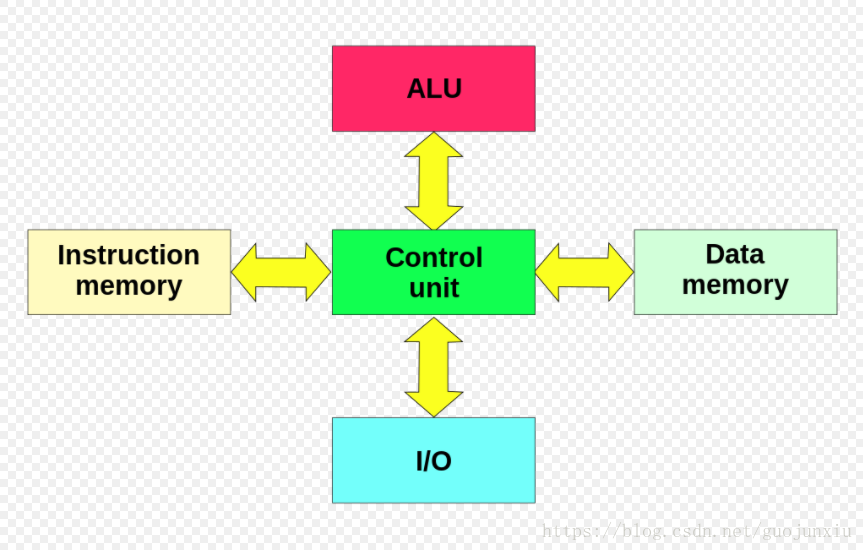 ALU

Instruction memory

Control unit

Data memory

I/O

https://blog.csdn.net/guojunxiu